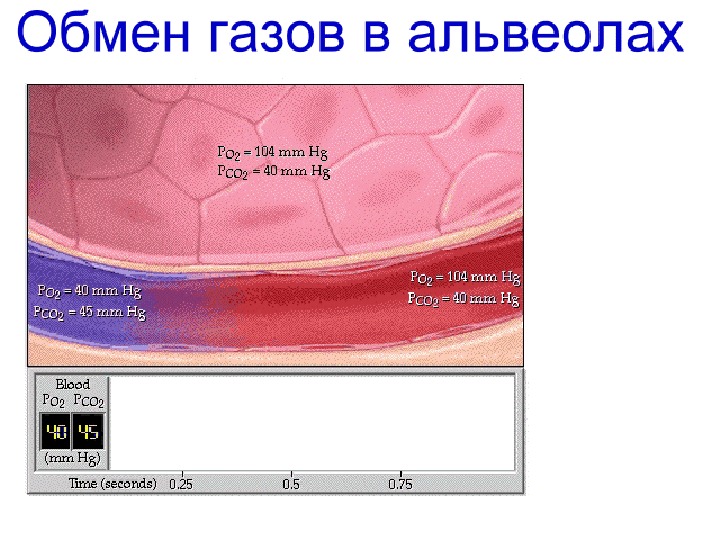 Обмен газов в альвеолах

$P_{O_2}$ = 104 mm Hg
$P_{CO_2}$ = 40 mm Hg

$P_{O_2}$ = 40 mm Hg
$P_{CO_2}$ = 45 mm Hg

$P_{O_2}$ = 104 mm Hg
$P_{CO_2}$ = 40 mm Hg

Blood
$P_{O_2}$ $P_{CO_2}$
40 45
(mm Hg)

Time (seconds) 0.25 0.5 0.75